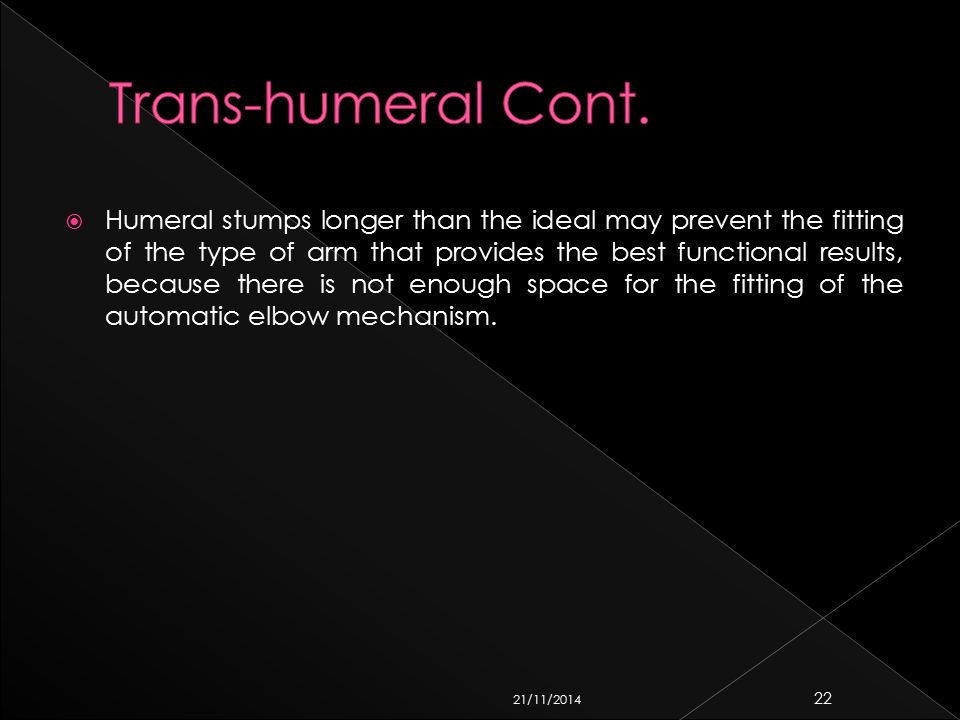 Trans-humeral Cont.

Humeral stumps longer than the ideal may prevent the fitting of the type of arm that provides the best functional results, because there is not enough space for the fitting of the automatic elbow mechanism.

21/11/2014

22